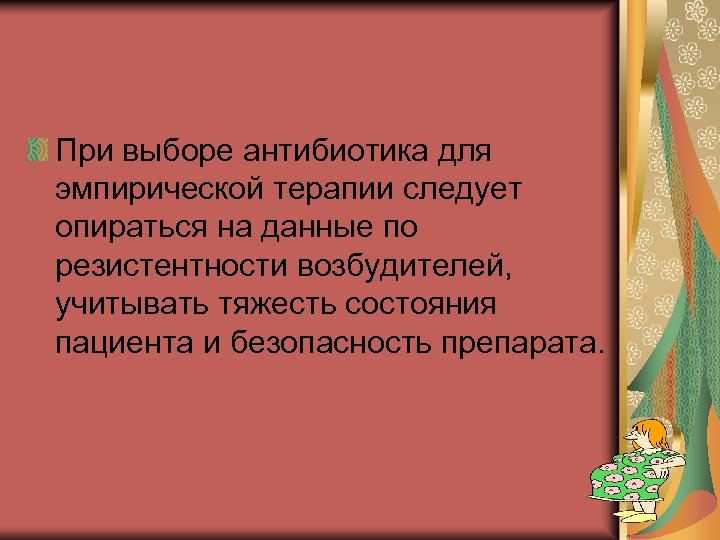 При выборе антибиотика для эмпирической терапии следует опираться на данные по резистентности возбудителей, учитывать тяжесть состояния пациента и безопасность препарата.